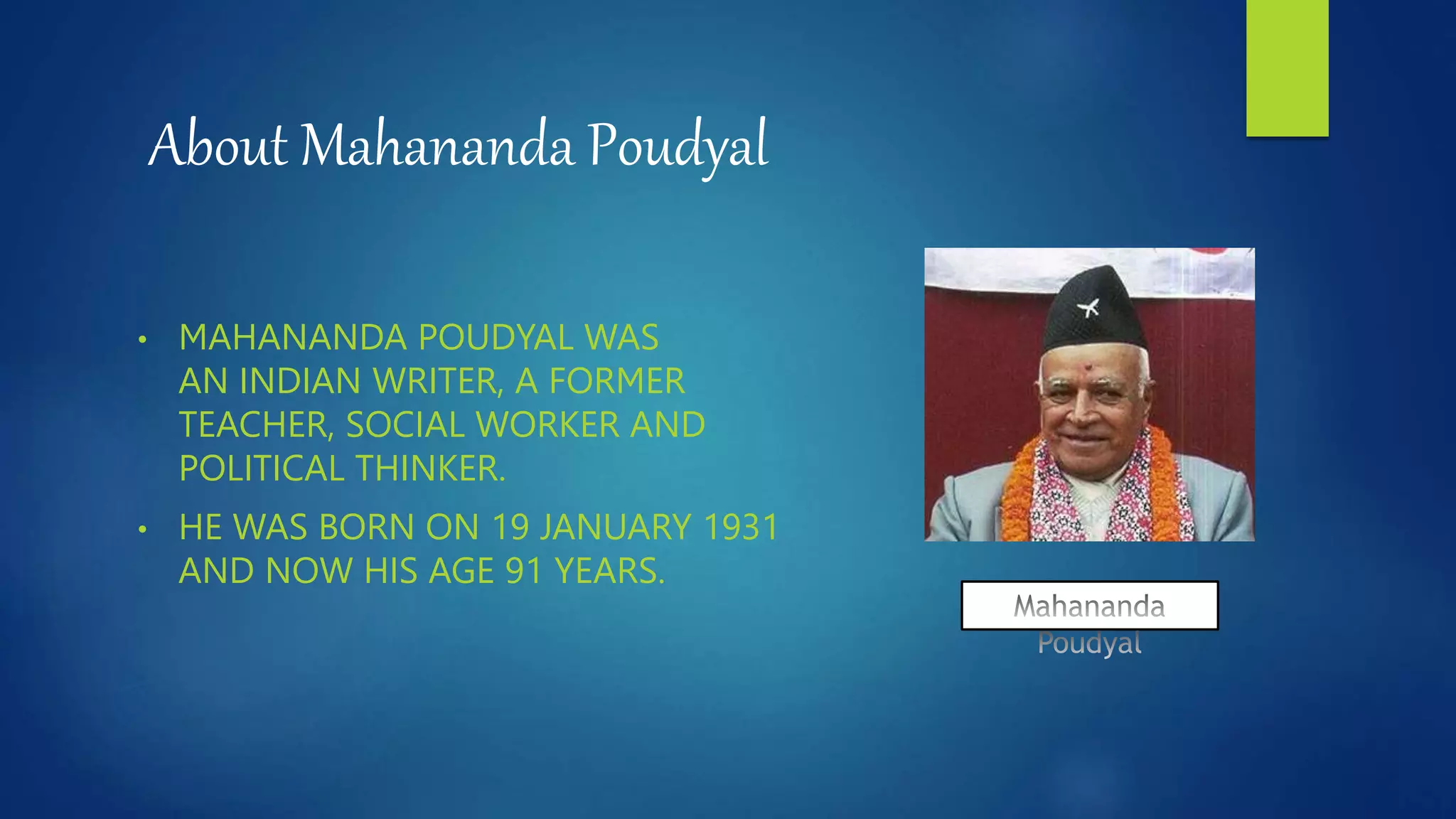 About Mahananda Poudyal

• MAHANANDA POUDYAL WAS AN INDIAN WRITER, A FORMER TEACHER, SOCIAL WORKER AND POLITICAL THINKER.

• HE WAS BORN ON 19 JANUARY 1931 AND NOW HIS AGE 91 YEARS.

Mahananda Poudyal